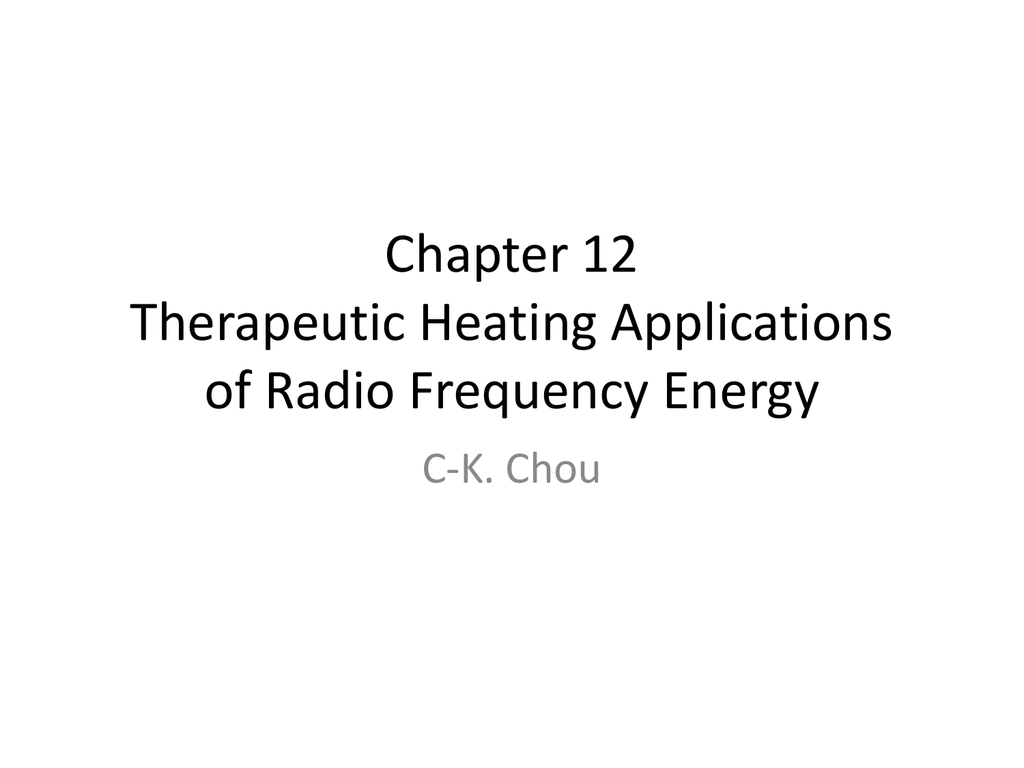 Chapter 12
Therapeutic Heating Applications of Radio Frequency Energy

C-K. Chou